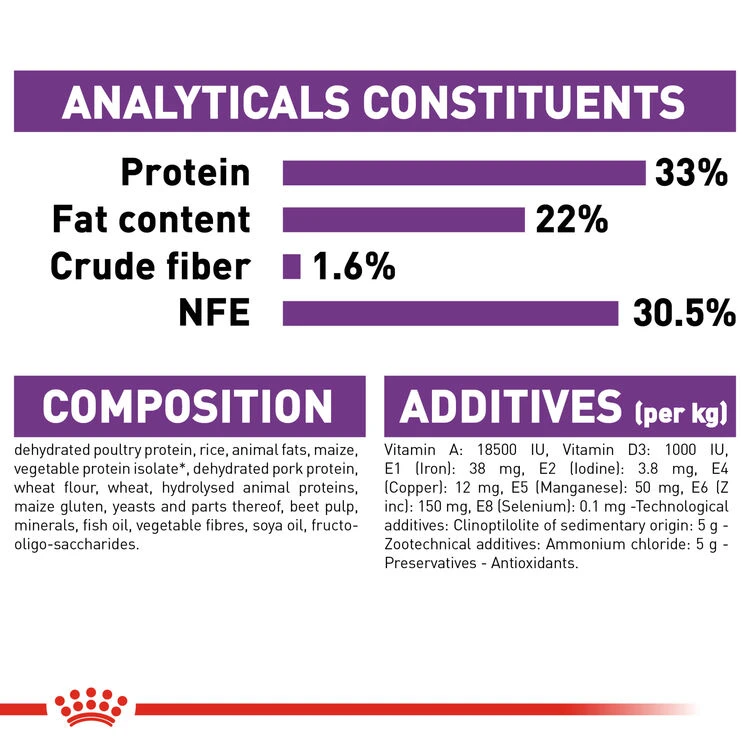 ANALYTICALS CONSTITUENTS

Protein 33%
Fat content 22%
Crude fiber 1.6%
NFE 30.5%

COMPOSITION

dehydrated poultry protein, rice, animal fats, maize, vegetable protein isolate*, dehydrated pork protein, wheat flour, wheat, hydrolysed animal proteins, maize gluten, yeasts and parts thereof, beet pulp, minerals, fish oil, vegetable fibres, soya oil, fructo-oligo-saccharides.

ADDITIVES (per kg)

Vitamin A: 18500 IU, Vitamin D3: 1000 IU, E1 (Iron): 38 mg, E2 (Iodine): 3.8 mg, E4 (Copper): 12 mg, E5 (Manganese): 50 mg, E6 (Z inc): 150 mg, E8 (Selenium): 0.1 mg -Technological additives: Clinoptilolite of sedimentary origin: 5 g - Zootechnical additives: Ammonium chloride: 5 g - Preservatives - Antioxidants.